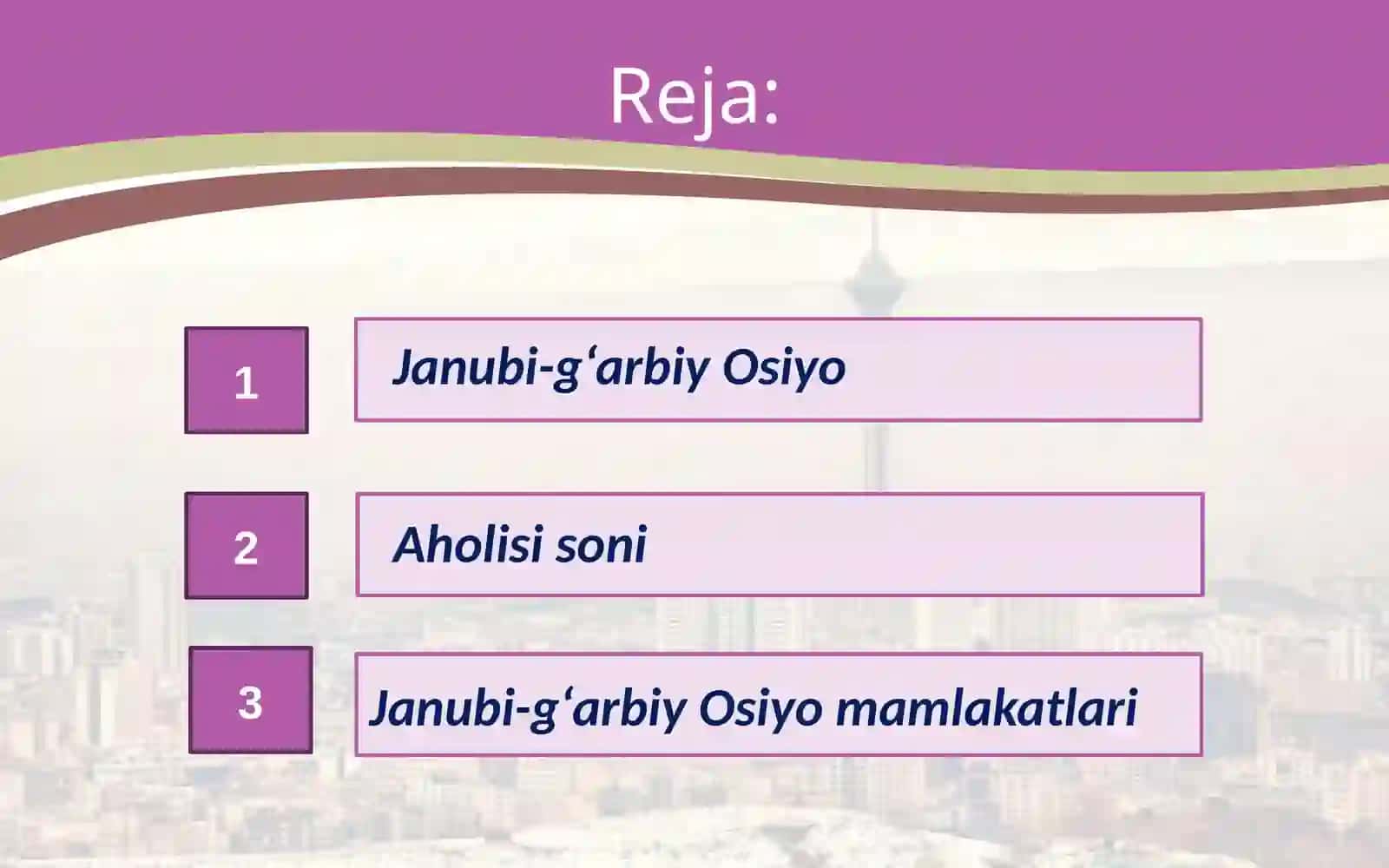 Reja:

1 Janubi-g‘arbiy Osiyo

2 Aholisi soni

3 Janubi-g‘arbiy Osiyo mamlakatlari